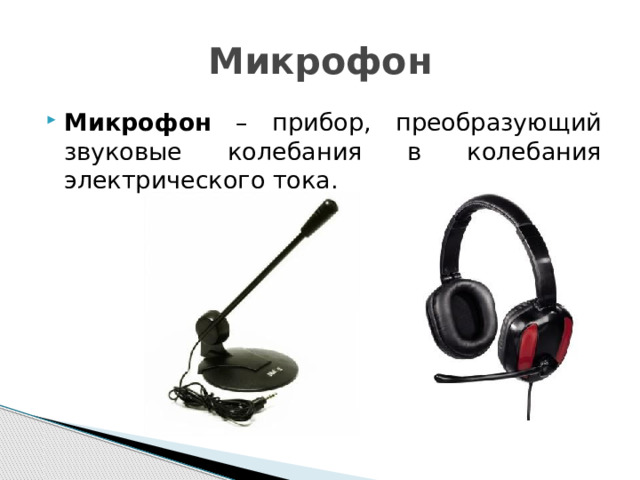 Микрофон

Микрофон – прибор, преобразующий звуковые колебания в колебания электрического тока.